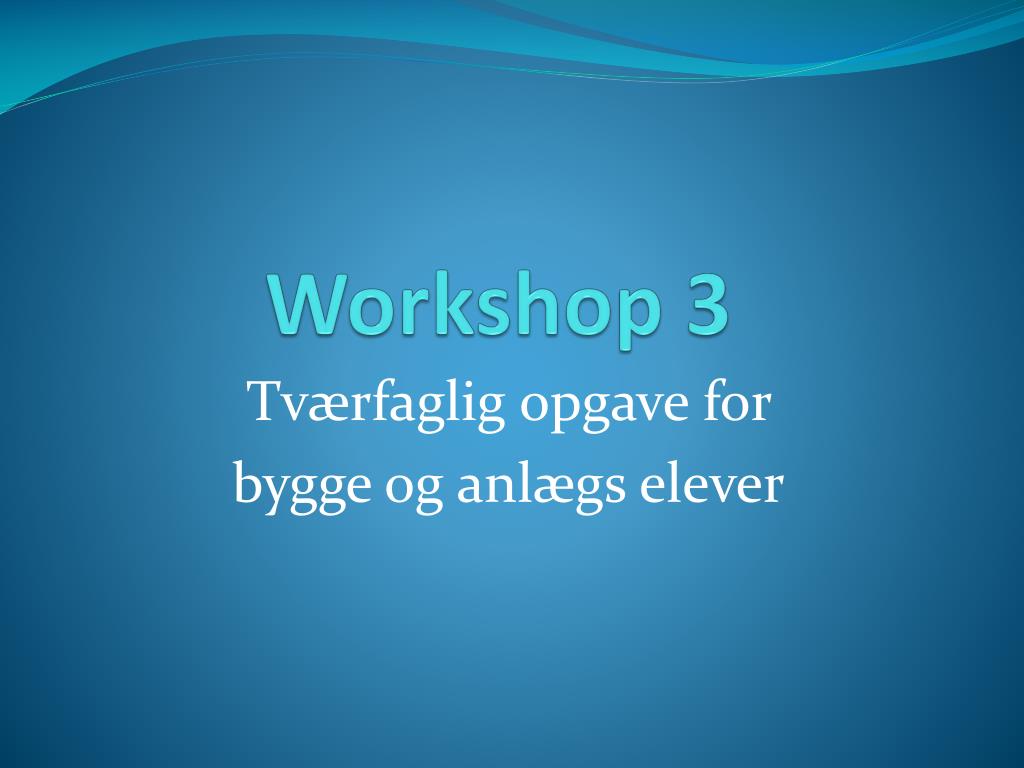 Workshop 3

Tværfaglig opgave for bygge og anlægs elever